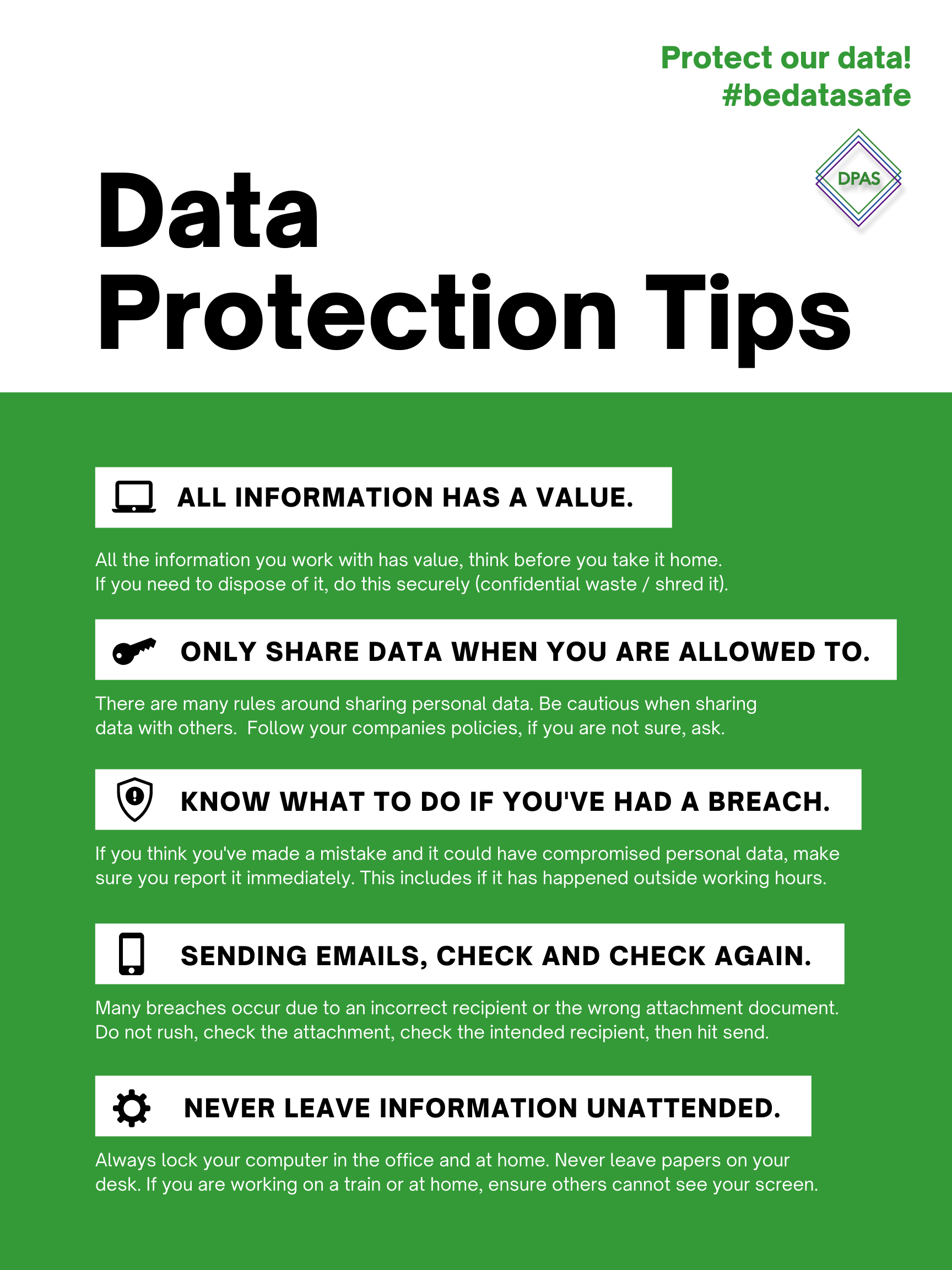 Protect our data!
#bedatasafe

DPAS

Data
Protection Tips

ALL INFORMATION HAS A VALUE.

All the information you work with has value, think before you take it home. If you need to dispose of it, do this securely (confidential waste / shred it).

ONLY SHARE DATA WHEN YOU ARE ALLOWED TO.

There are many rules around sharing personal data. Be cautious when sharing data with others.  Follow your companies policies, if you are not sure, ask.

KNOW WHAT TO DO IF YOU'VE HAD A BREACH.

If you think you've made a mistake and it could have compromised personal data, make sure you report it immediately. This includes if it has happened outside working hours.

SENDING EMAILS, CHECK AND CHECK AGAIN.

Many breaches occur due to an incorrect recipient or the wrong attachment document. Do not rush, check the attachment, check the intended recipient, then hit send.

NEVER LEAVE INFORMATION UNATTENDED.

Always lock your computer in the office and at home. Never leave papers on your desk. If you are working on a train or at home, ensure others cannot see your screen.